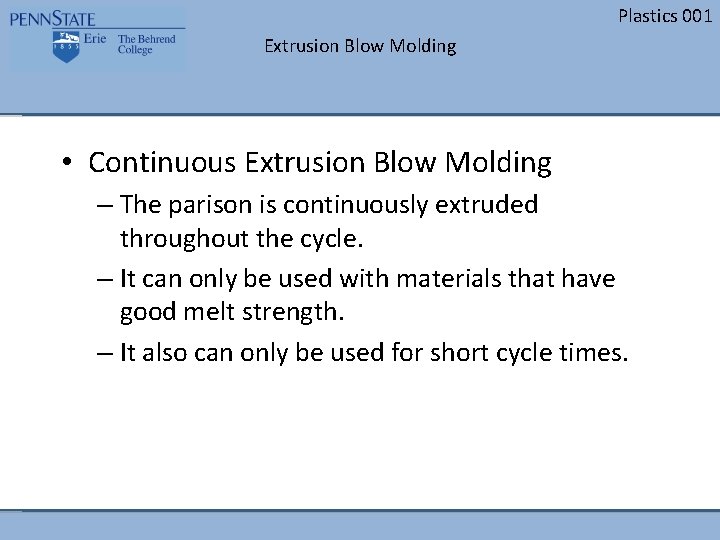 PENNSTATE
1855 Erie The Behrend College

Plastics 001

Extrusion Blow Molding

• Continuous Extrusion Blow Molding
– The parison is continuously extruded throughout the cycle.
– It can only be used with materials that have good melt strength.
– It also can only be used for short cycle times.